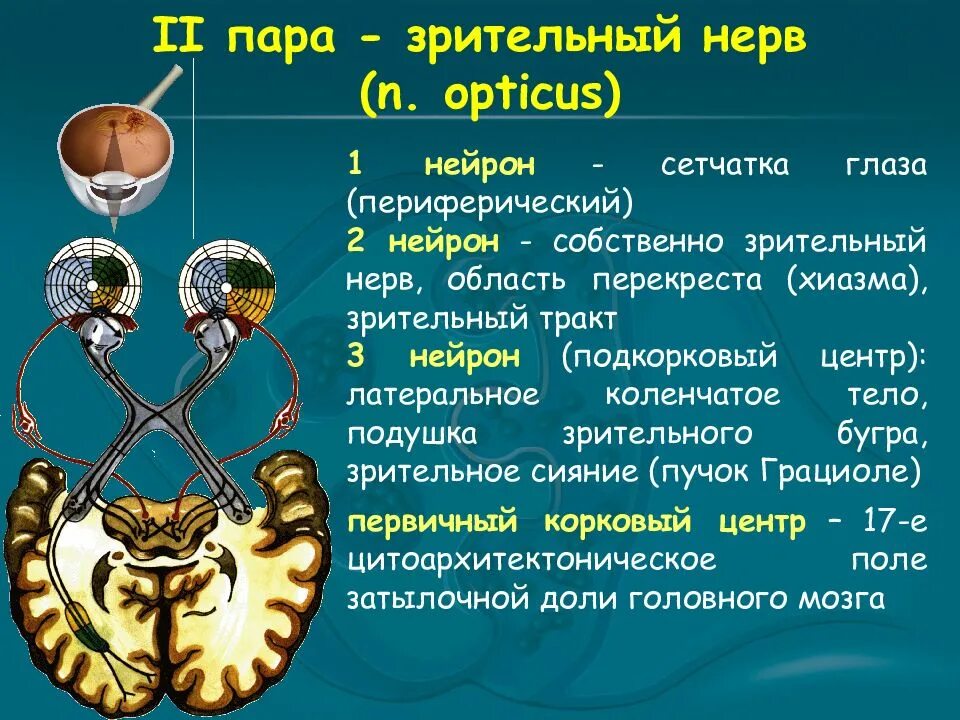 II пара - зрительный нерв (n. opticus)

1 нейрон - сетчатка глаза (периферический)

2 нейрон - собственно зрительный нерв, область перекреста (хиазма), зрительный тракт

3 нейрон (подкорковый центр): латеральное коленчатое тело, подушка зрительного бугра, зрительное сияние (пучок Грациоле)

первичный корковый центр – 17-е цитоархитектоническое поле затылочной доли головного мозга